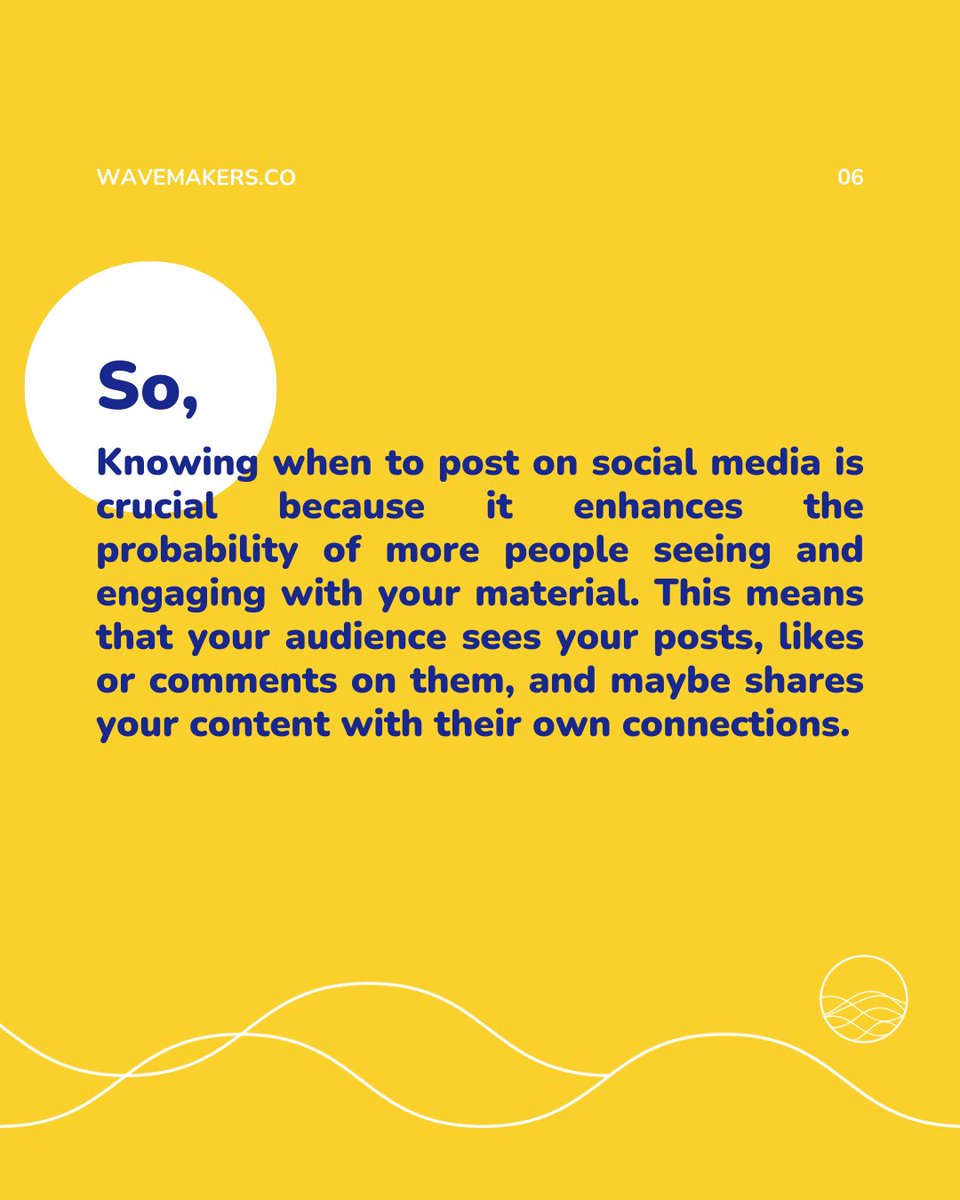 WAVEMAKERS.CO

06

So,

Knowing when to post on social media is crucial because it enhances the probability of more people seeing and engaging with your material. This means that your audience sees your posts, likes or comments on them, and maybe shares your content with their own connections.